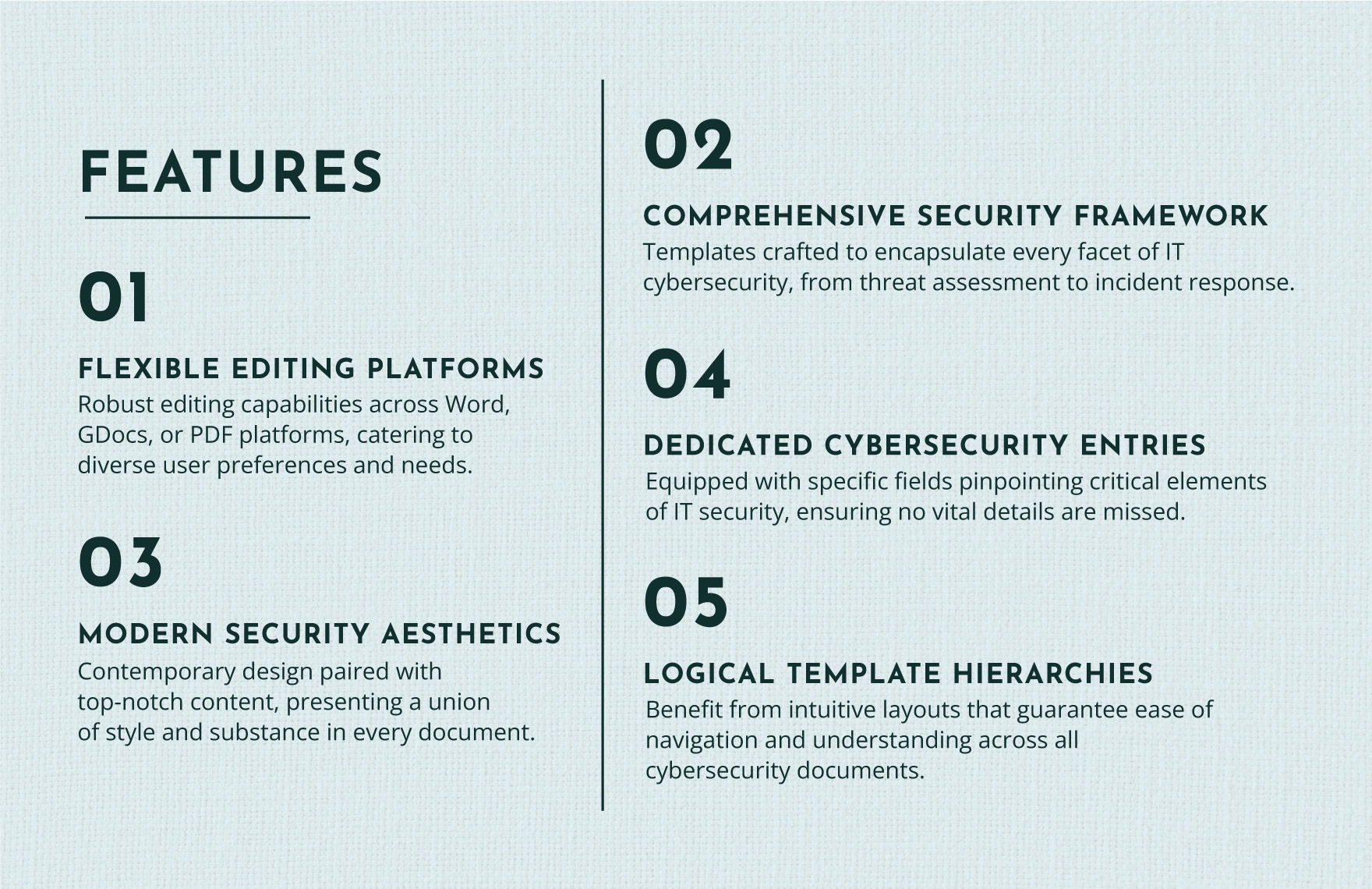 FEATURES

01

FLEXIBLE EDITING PLATFORMS

Robust editing capabilities across Word, GDocs, or PDF platforms, catering to diverse user preferences and needs.

03

MODERN SECURITY AESTHETICS

Contemporary design paired with top-notch content, presenting a union of style and substance in every document.

02

COMPREHENSIVE SECURITY FRAMEWORK

Templates crafted to encapsulate every facet of IT cybersecurity, from threat assessment to incident response.

04

DEDICATED CYBERSECURITY ENTRIES

Equipped with specific fields pinpointing critical elements of IT security, ensuring no vital details are missed.

05

LOGICAL TEMPLATE HIERARCHIES

Benefit from intuitive layouts that guarantee ease of navigation and understanding across all cybersecurity documents.